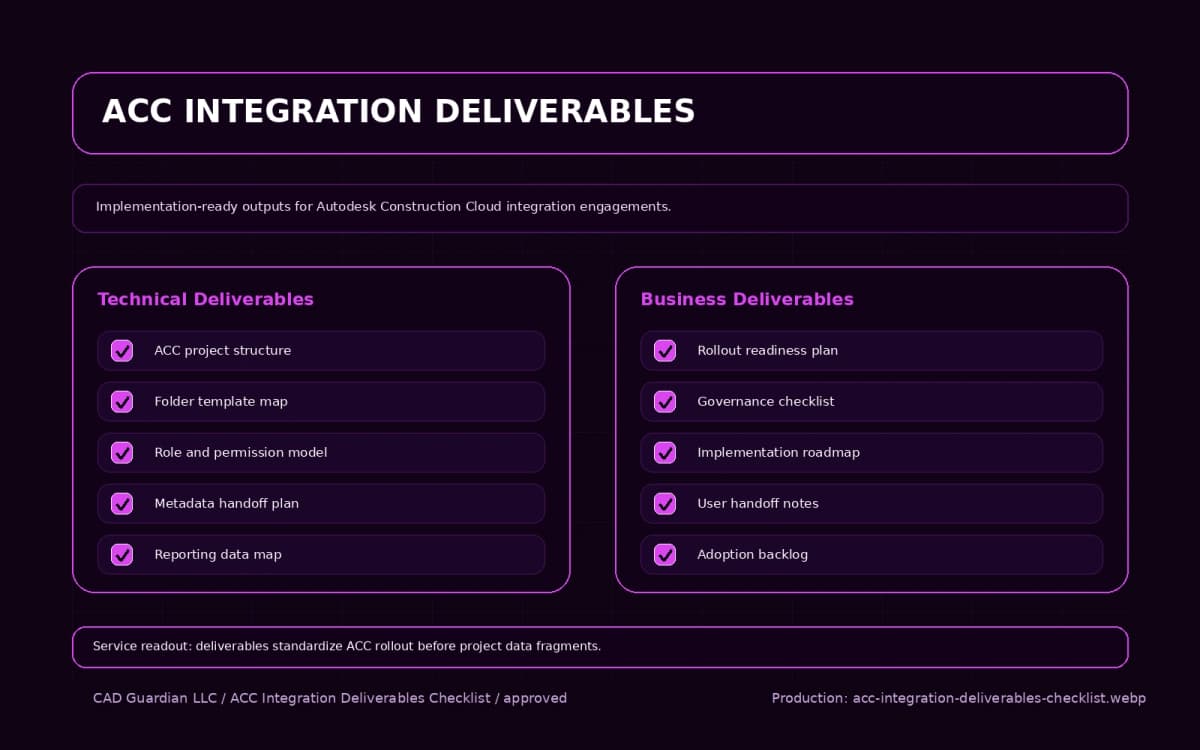 ACC INTEGRATION DELIVERABLES

Implementation-ready outputs for Autodesk Construction Cloud integration engagements.

Technical Deliverables

ACC project structure

Folder template map

Role and permission model

Metadata handoff plan

Reporting data map

Business Deliverables

Rollout readiness plan

Governance checklist

Implementation roadmap

User handoff notes

Adoption backlog

Service readout: deliverables standardize ACC rollout before project data fragments.

CAD Guardian LLC / ACC Integration Deliverables Checklist / approved

Production: acc-integration-deliverables-checklist.webp